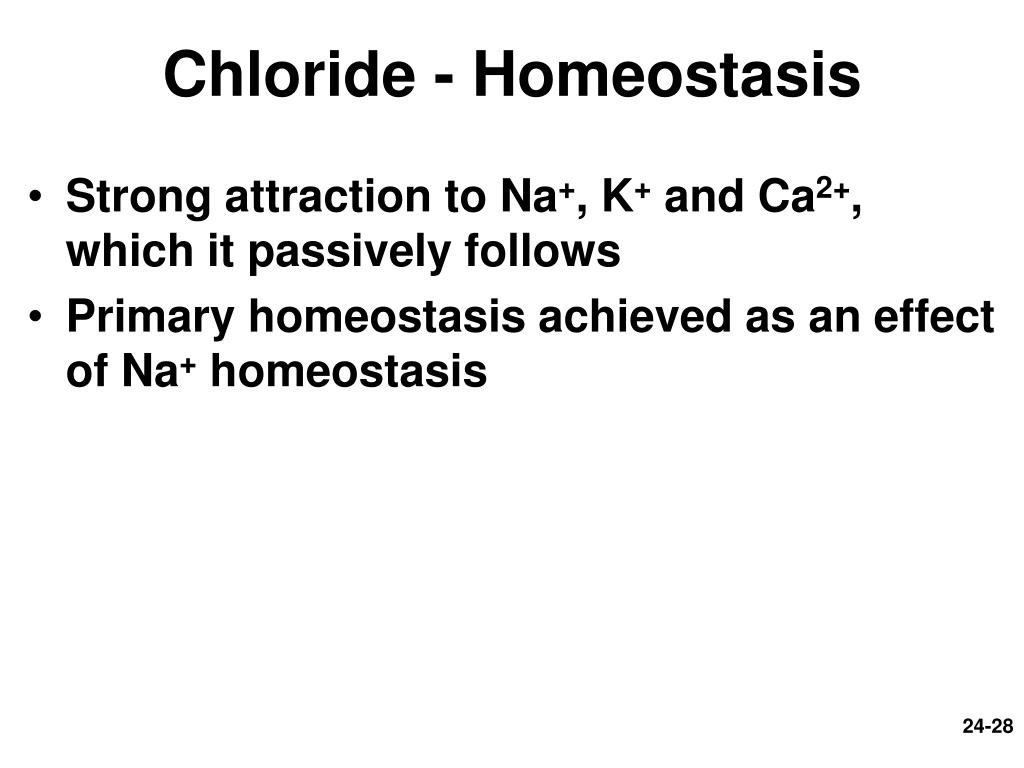 Chloride - Homeostasis

• Strong attraction to $Na^+$, $K^+$ and $Ca^{2+}$, which it passively follows

• Primary homeostasis achieved as an effect of $Na^+$ homeostasis

24-28